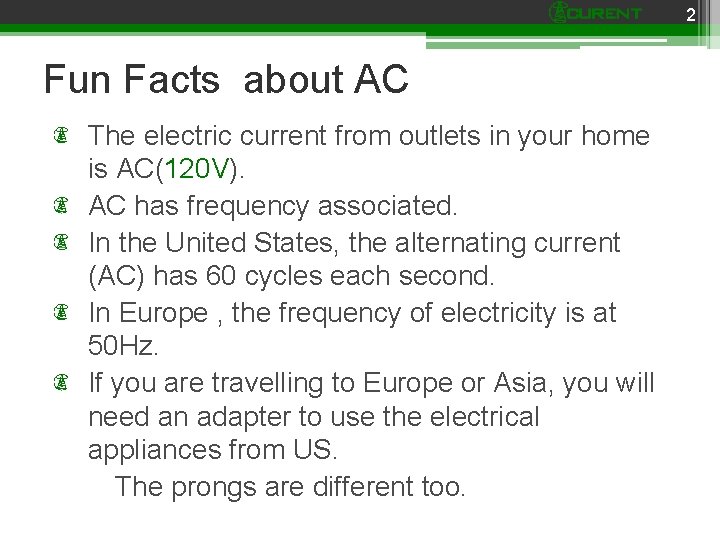 CURENT 2

Fun Facts about AC

The electric current from outlets in your home is AC(120V).

AC has frequency associated.

In the United States, the alternating current (AC) has 60 cycles each second.

In Europe , the frequency of electricity is at 50Hz.

If you are travelling to Europe or Asia, you will need an adapter to use the electrical appliances from US.

The prongs are different too.